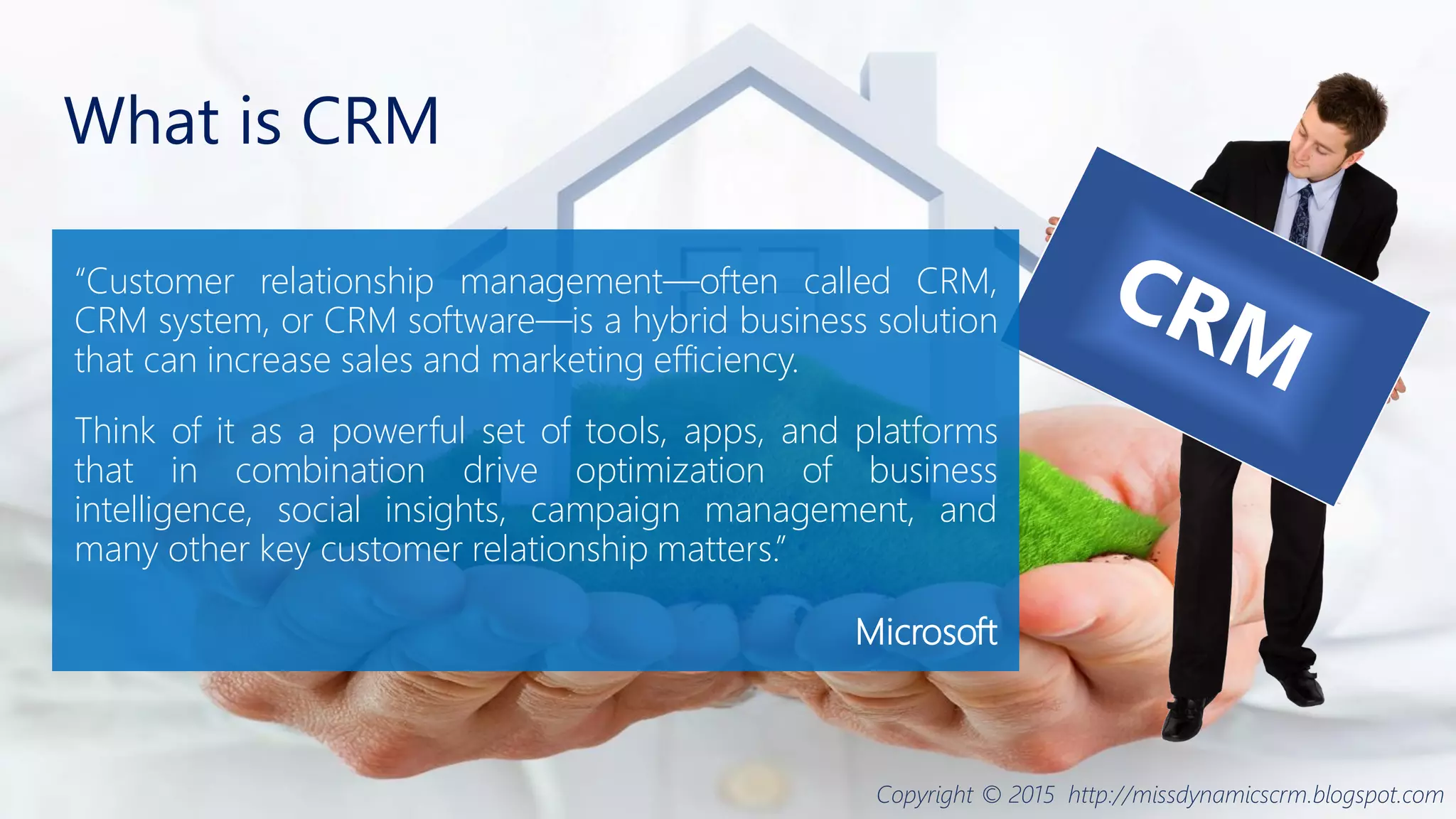 What is CRM

“Customer relationship management—often called CRM, CRM system, or CRM software—is a hybrid business solution that can increase sales and marketing efficiency.

Think of it as a powerful set of tools, apps, and platforms that in combination drive optimization of business intelligence, social insights, campaign management, and many other key customer relationship matters.”

Microsoft

CRM

Copyright © 2015 http://missdynamicscrm.blogspot.com